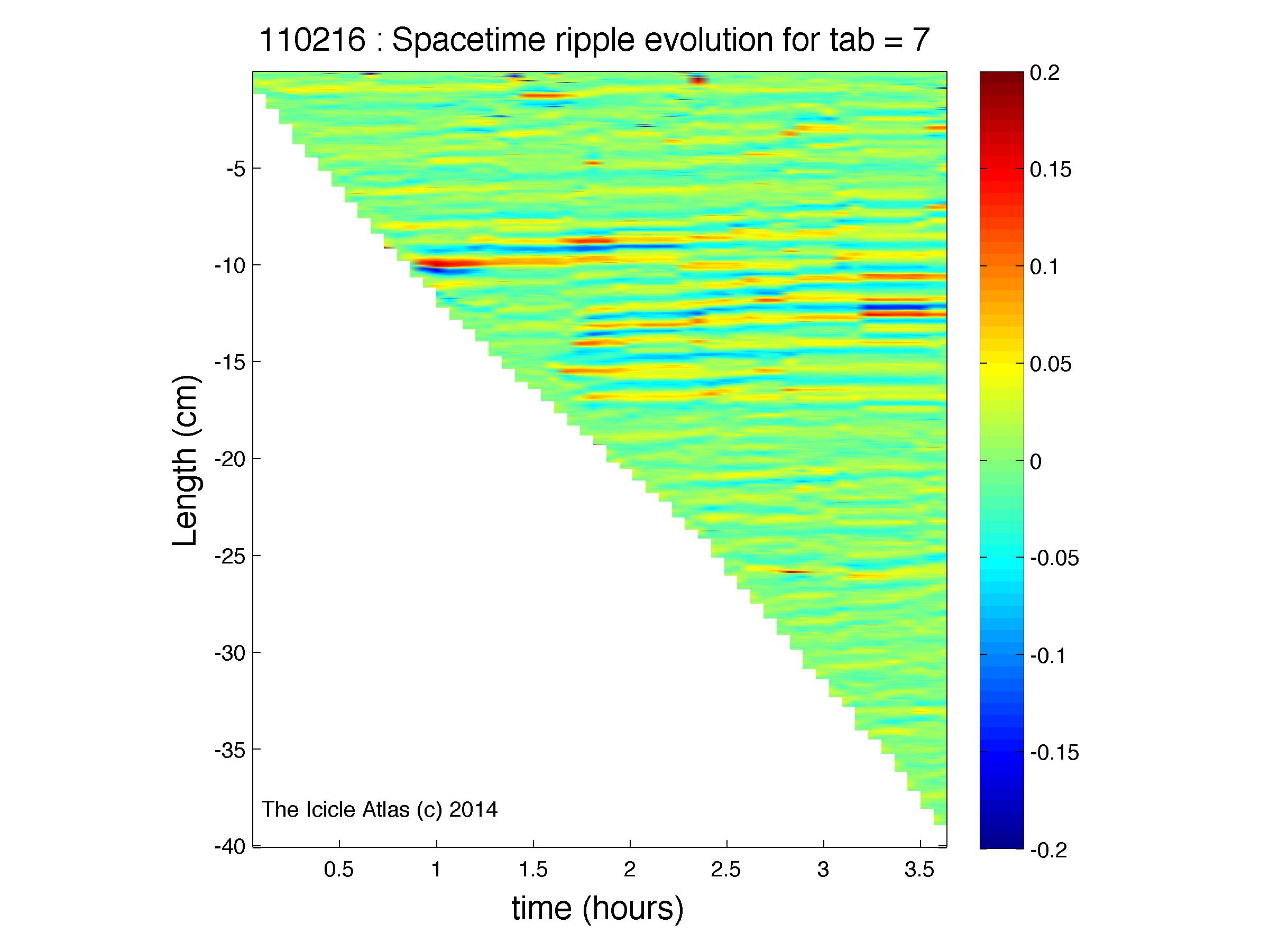 110216 : Spacetime ripple evolution for tab = 7

Length (cm)

-5
-10
-15
-20
-25
-30
-35
-40

The Icicle Atlas (c) 2014

0.5
1
1.5
2
2.5
3
3.5

time (hours)

0.2
0.15
0.1
0.05
0
-0.05
-0.1
-0.15
-0.2